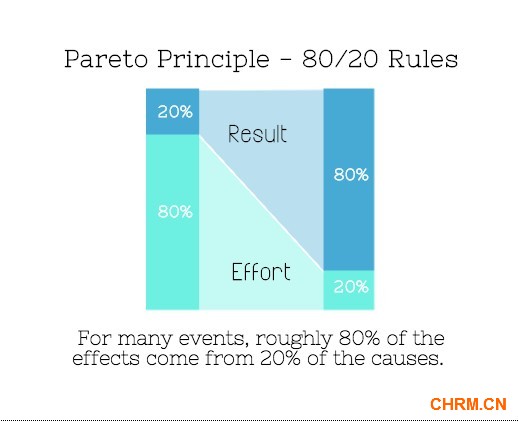 Pareto Principle - 80/20 Rules

20%

Result

80%

80%

Effort

20%

For many events, roughly 80% of the effects come from 20% of the causes.

CHRM.CN